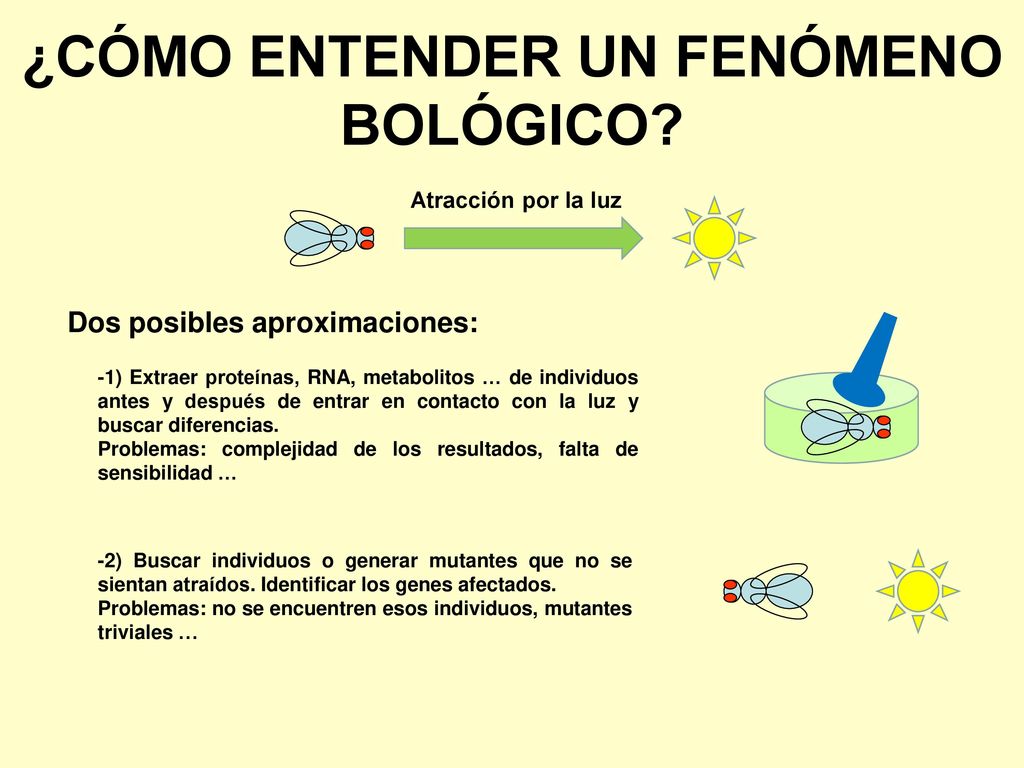 ¿CÓMO ENTENDER UN FENÓMENO BOLÓGICO?

Atracción por la luz

Dos posibles aproximaciones:

-1) Extraer proteínas, RNA, metabolitos … de individuos antes y después de entrar en contacto con la luz y buscar diferencias.
Problemas: complejidad de los resultados, falta de sensibilidad …

-2) Buscar individuos o generar mutantes que no se sientan atraídos. Identificar los genes afectados.
Problemas: no se encuentren esos individuos, mutantes triviales …